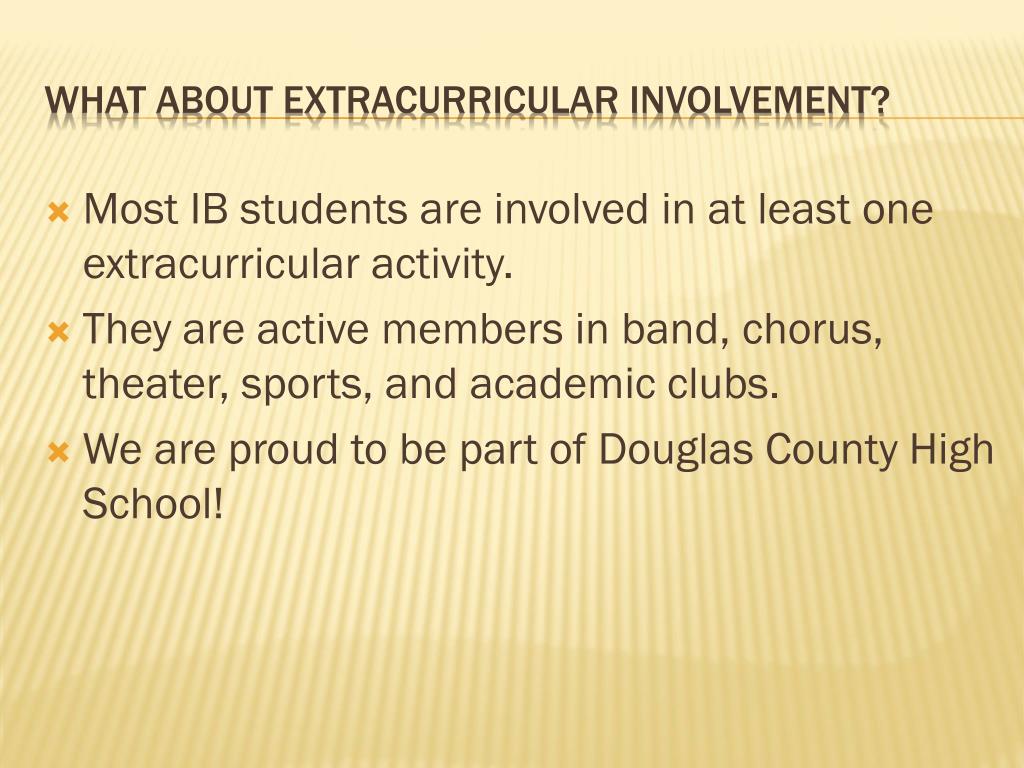 WHAT ABOUT EXTRACURRICULAR INVOLVEMENT?

Most IB students are involved in at least one extracurricular activity.

They are active members in band, chorus, theater, sports, and academic clubs.

We are proud to be part of Douglas County High School!